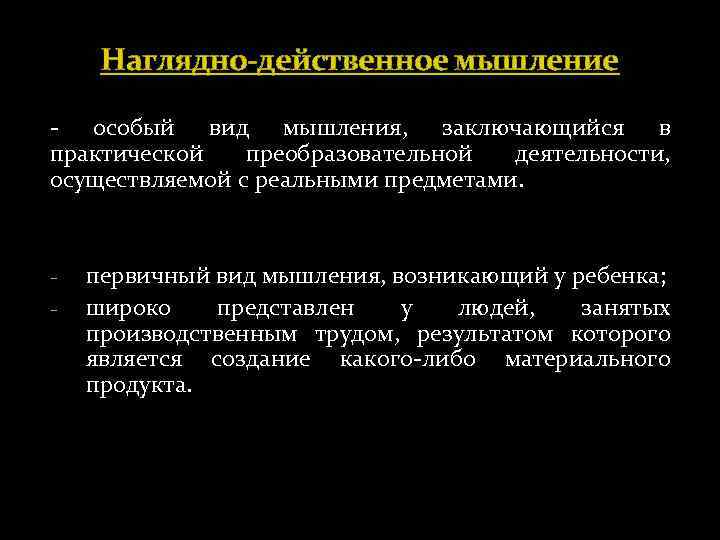 Наглядно-действенное мышление

- особый вид мышления, заключающийся в практической преобразовательной деятельности, осуществляемой с реальными предметами.

- первичный вид мышления, возникающий у ребенка;
- широко представлен у людей, занятых производственным трудом, результатом которого является создание какого-либо материального продукта.